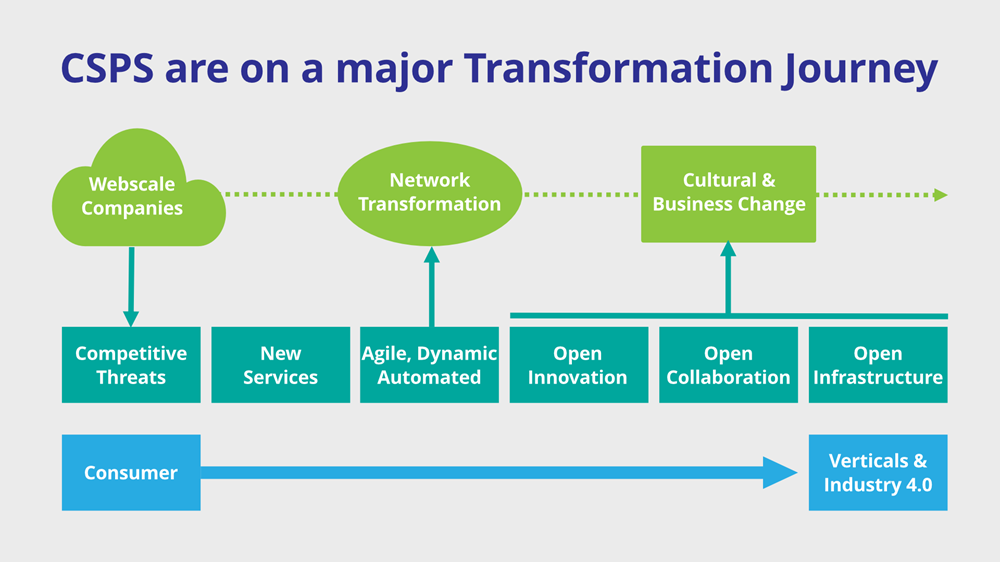 CSPS are on a major Transformation Journey

Webscale Companies

Network Transformation

Cultural & Business Change

Competitive Threats

New Services

Agile, Dynamic Automated

Open Innovation

Open Collaboration

Open Infrastructure

Consumer

Verticals & Industry 4.0